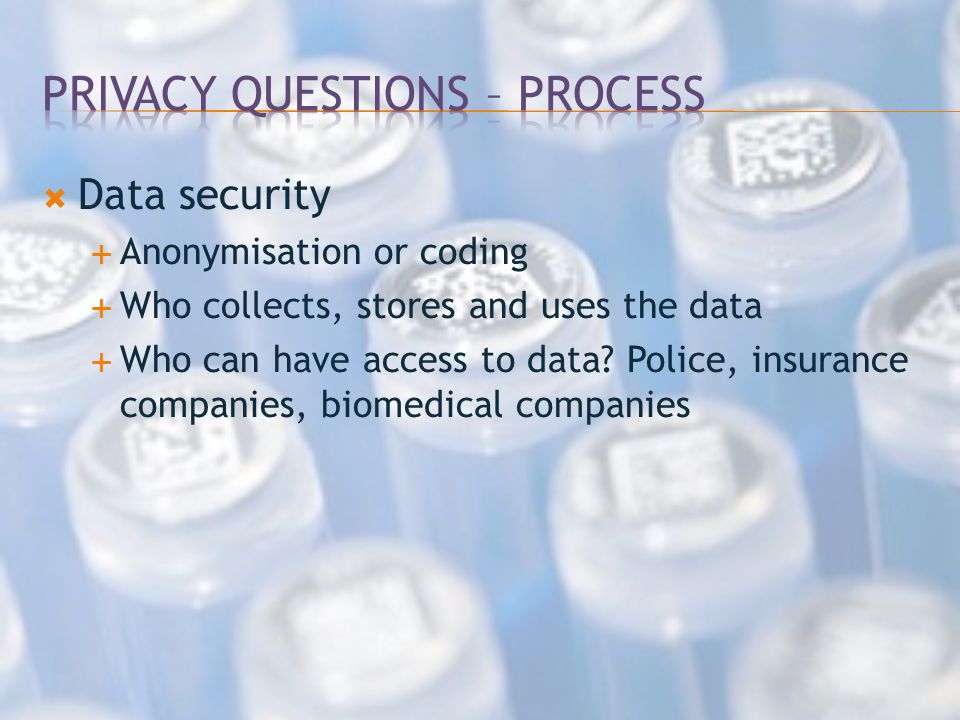 PRIVACY QUESTIONS – PROCESS

Data security

Anonymisation or coding

Who collects, stores and uses the data

Who can have access to data? Police, insurance companies, biomedical companies